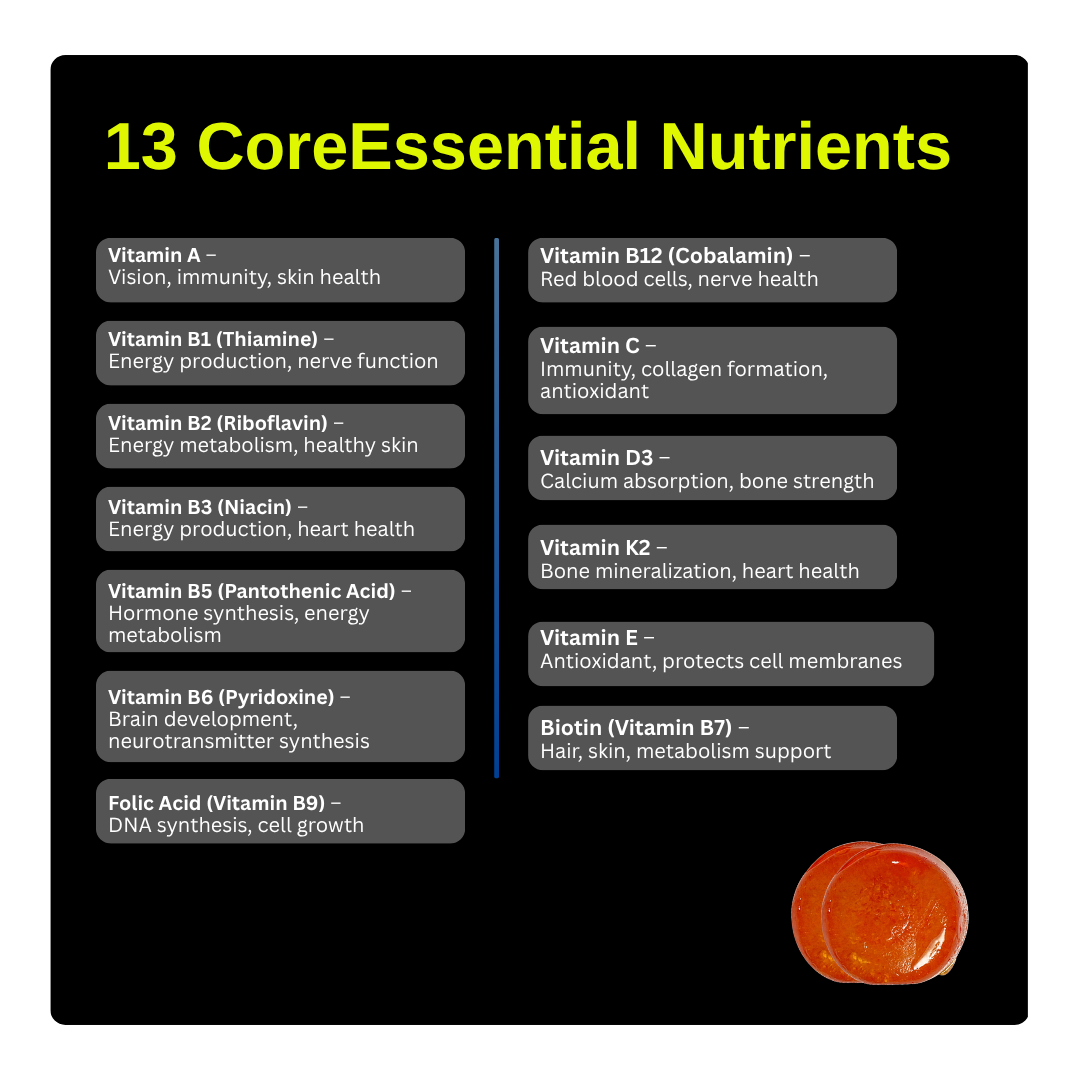 13 CoreEssential Nutrients

Vitamin A –
Vision, immunity, skin health

Vitamin B1 (Thiamine) –
Energy production, nerve function

Vitamin B2 (Riboflavin) –
Energy metabolism, healthy skin

Vitamin B3 (Niacin) –
Energy production, heart health

Vitamin B5 (Pantothenic Acid) –
Hormone synthesis, energy metabolism

Vitamin B6 (Pyridoxine) –
Brain development, neurotransmitter synthesis

Folic Acid (Vitamin B9) –
DNA synthesis, cell growth

Vitamin B12 (Cobalamin) –
Red blood cells, nerve health

Vitamin C –
Immunity, collagen formation, antioxidant

Vitamin D3 –
Calcium absorption, bone strength

Vitamin K2 –
Bone mineralization, heart health

Vitamin E –
Antioxidant, protects cell membranes

Biotin (Vitamin B7) –
Hair, skin, metabolism support